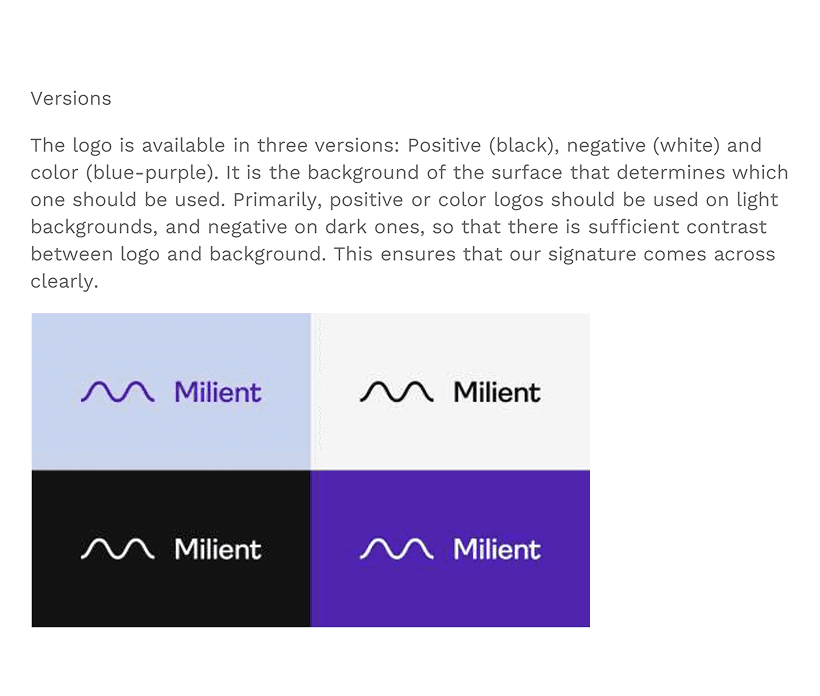 Versions

The logo is available in three versions: Positive (black), negative (white) and color (blue-purple). It is the background of the surface that determines which one should be used. Primarily, positive or color logos should be used on light backgrounds, and negative on dark ones, so that there is sufficient contrast between logo and background. This ensures that our signature comes across clearly.

Milient

Milient

Milient

Milient